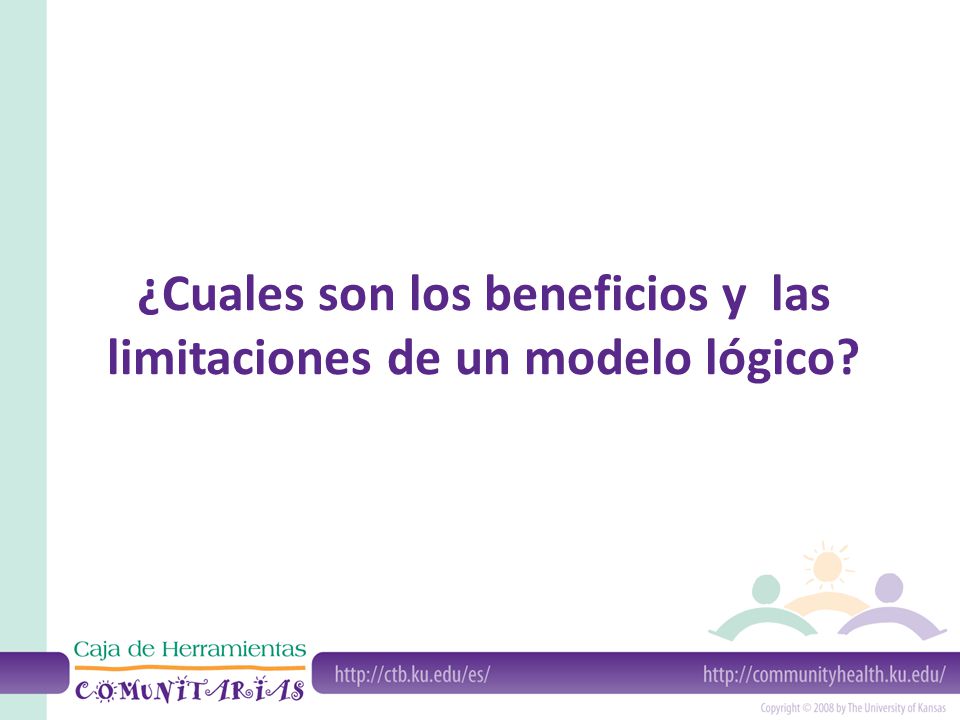 ¿Cuales son los beneficios y las limitaciones de un modelo lógico?

Caja de Herramientas
COMUNITARIAS

http://ctb.ku.edu/es/

http://communityhealth.ku.edu/

Copyright © 2008 by The University of Kansas